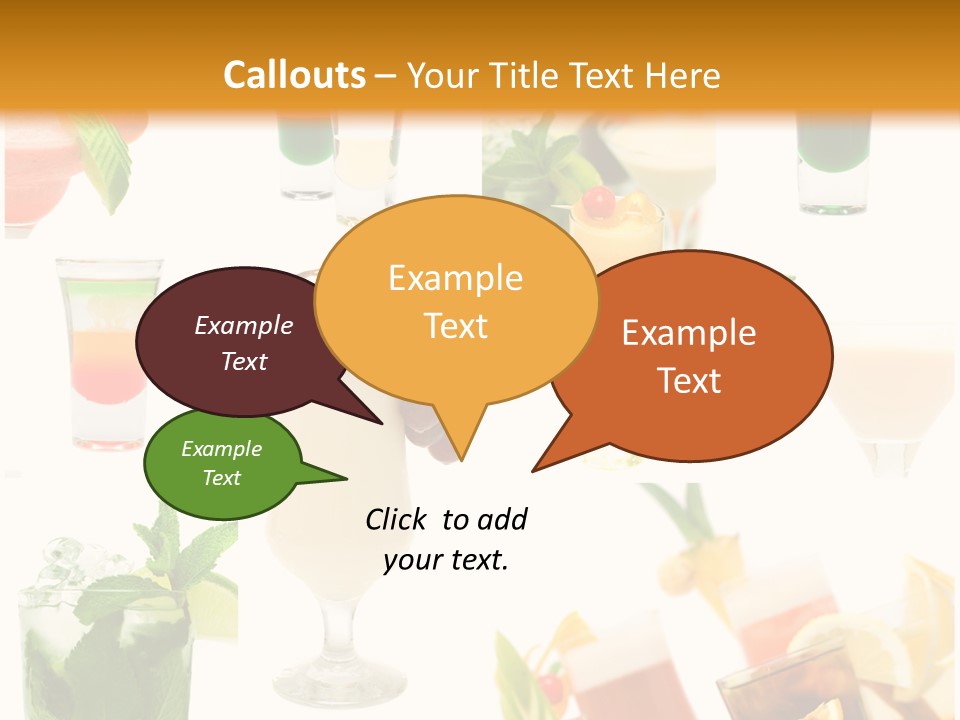 Callouts – Your Title Text Here

Example Text

Example Text

Example Text

Example Text

Click to add your text.